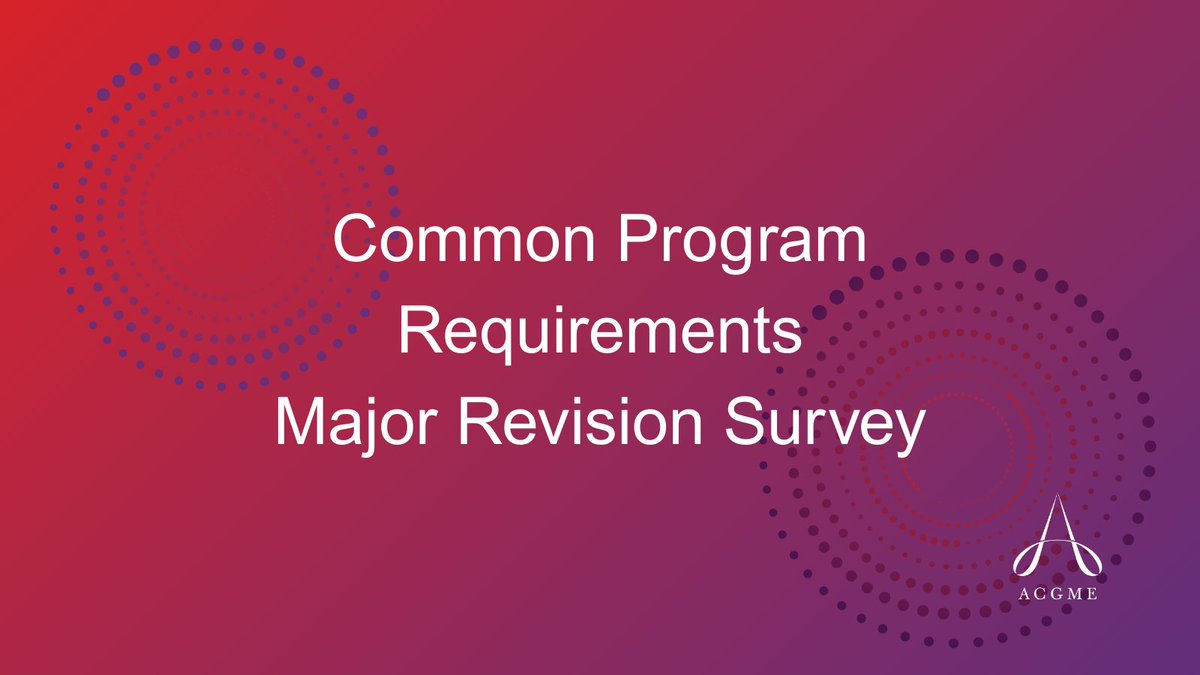 Common Program
Requirements
Major Revision Survey

ACGME